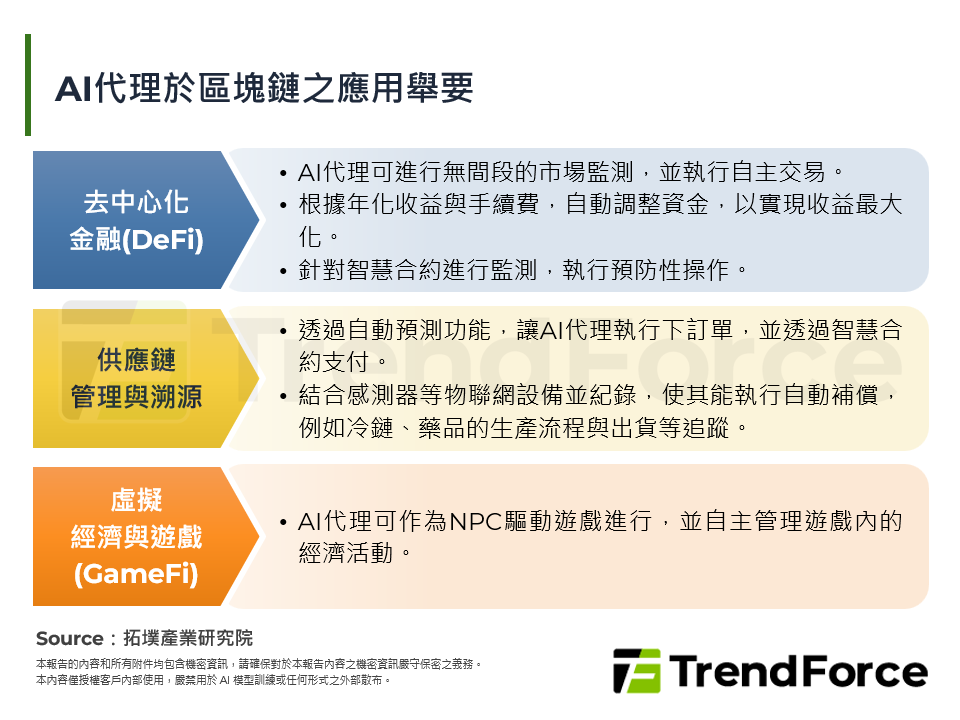 AI代理於區塊鏈之應用舉要

去中心化金融(DeFi)

• AI代理可進行無間段的市場監測，並執行自主交易。
• 根據年化收益與手續費，自動調整資金，以實現收益最大化。
• 針對智慧合約進行監測，執行預防性操作。

供應鏈管理與溯源

• 透過自動預測功能，讓AI代理執行下訂單，並透過智慧合約支付。
• 結合感測器等物聯網設備並紀錄，使其能執行自動補償，例如冷鏈、藥品的生產流程與出貨等追蹤。

虛擬經濟與遊戲(GameFi)

• AI代理可作為NPC驅動遊戲進行，並自主管理遊戲內的經濟活動。

TrendForce

Source：拓墣產業研究院
本報告的內容和所有附件均包含機密資訊，請確保對於本報告內容之機密資訊嚴守保密之義務。
本內容僅授權客戶內部使用，嚴禁用於 AI 模型訓練或任何形式之外部散布。

TrendForce